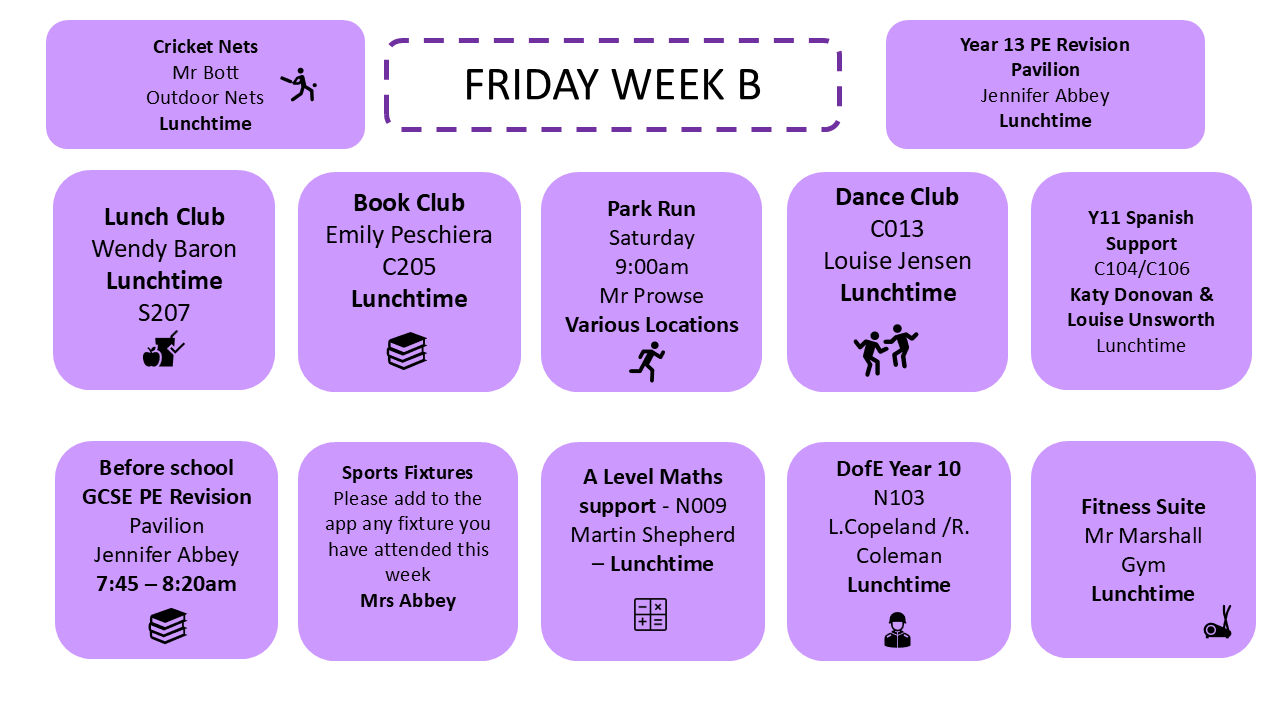 Cricket Nets
Mr Bott
Outdoor Nets
Lunchtime

FRIDAY WEEK B

Year 13 PE Revision
Pavilion
Jennifer Abbey
Lunchtime

Lunch Club
Wendy Baron
Lunchtime
S207

Book Club
Emily Peschiera
C205
Lunchtime

Park Run
Saturday
9:00am
Mr Prowse
Various Locations

Dance Club
C013
Louise Jensen
Lunchtime

Y11 Spanish Support
C104/C106
Katy Donovan & Louise Unsworth
Lunchtime

Before school
GCSE PE Revision
Pavilion
Jennifer Abbey
7:45 – 8:20am

Sports Fixtures
Please add to the app any fixture you have attended this week
Mrs Abbey

A Level Maths support - N009
Martin Shepherd – Lunchtime

DofE Year 10
N103
L.Copeland /R. Coleman
Lunchtime

Fitness Suite
Mr Marshall
Gym
Lunchtime